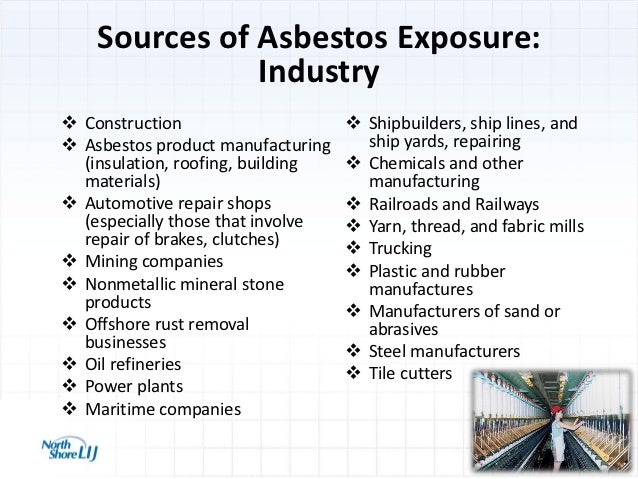 Sources of Asbestos Exposure: Industry

❖ Construction
❖ Asbestos product manufacturing (insulation, roofing, building materials)
❖ Automotive repair shops (especially those that involve repair of brakes, clutches)
❖ Mining companies
❖ Nonmetallic mineral stone products
❖ Offshore rust removal businesses
❖ Oil refineries
❖ Power plants
❖ Maritime companies

❖ Shipbuilders, ship lines, and ship yards, repairing
❖ Chemicals and other manufacturing
❖ Railroads and Railways
❖ Yarn, thread, and fabric mills
❖ Trucking
❖ Plastic and rubber manufactures
❖ Manufacturers of sand or abrasives
❖ Steel manufacturers
❖ Tile cutters

North Shore LIJ